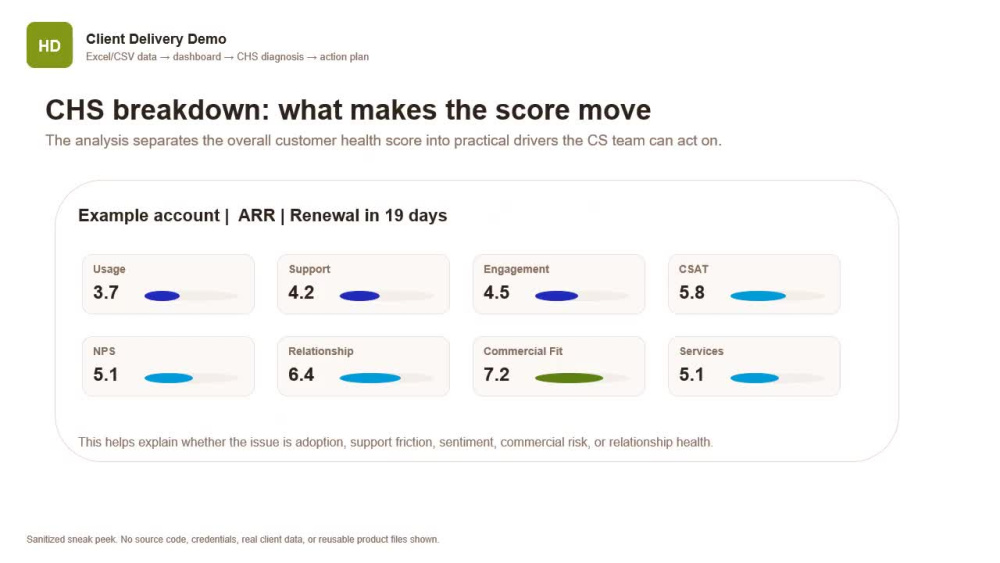 HD

Client Delivery Demo

Excel/CSV data → dashboard → CHS diagnosis → action plan

CHS breakdown: what makes the score move

The analysis separates the overall customer health score into practical drivers the CS team can act on.

Example account | ARR | Renewal in 19 days

Usage
3.7

Support
4.2

Engagement
4.5

CSAT
5.8

NPS
5.1

Relationship
6.4

Commercial Fit
7.2

Services
5.1

This helps explain whether the issue is adoption, support friction, sentiment, commercial risk, or relationship health.

Sanitized sneak peek. No source code, credentials, real client data, or reusable product files shown.